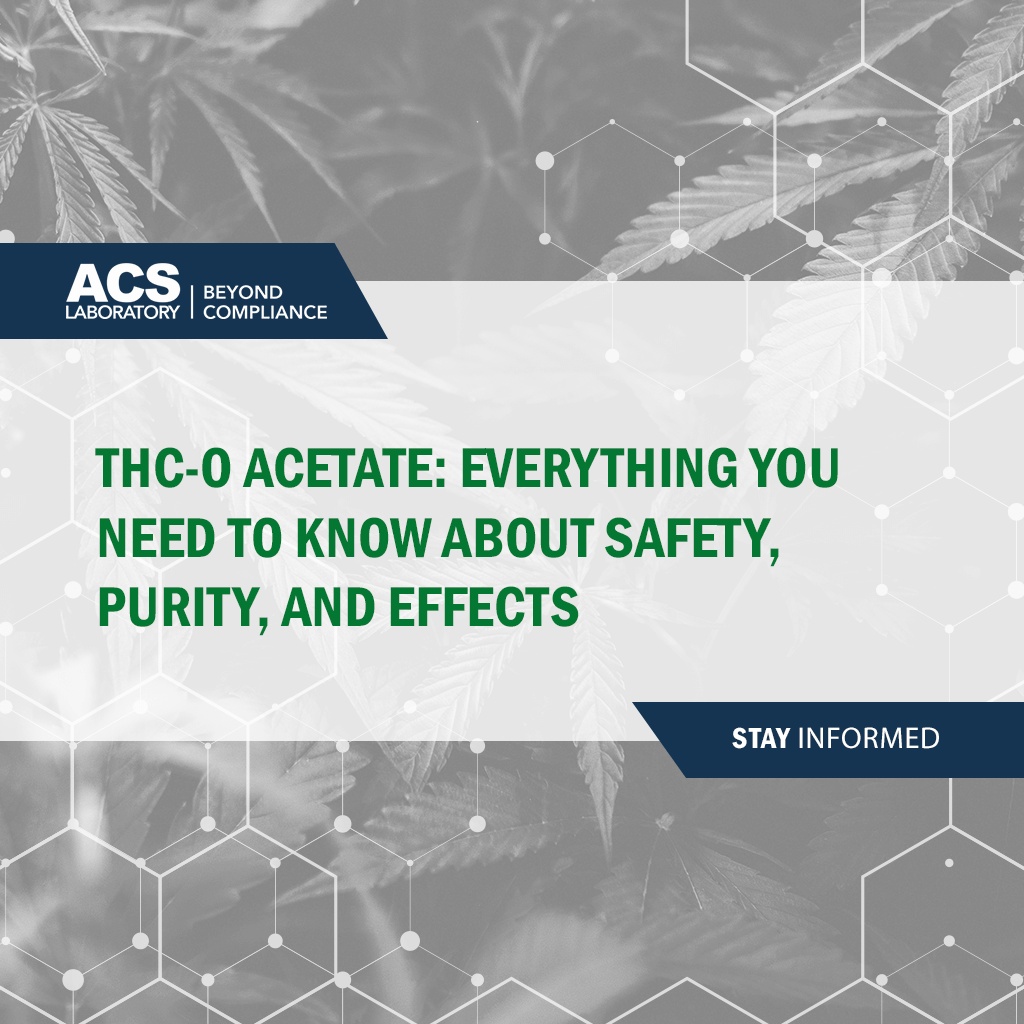 ACS LABORATORY | BEYOND COMPLIANCE

THC-O ACETATE: EVERYTHING YOU NEED TO KNOW ABOUT SAFETY, PURITY, AND EFFECTS

STAY INFORMED